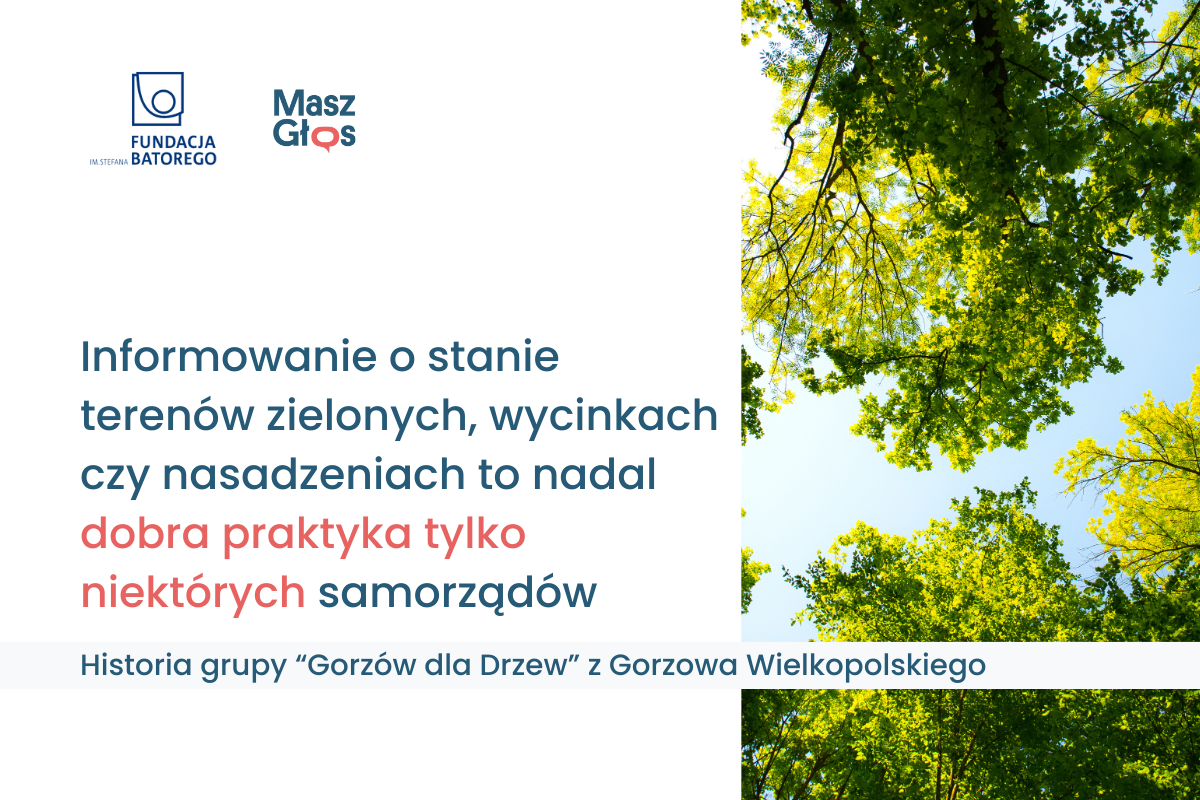 FUNDACJA IM. STEFANA BATOREGO

Masz Głos

Informowanie o stanie terenów zielonych, wycinkach czy nasadzeniach to nadal dobra praktyka tylko niektórych samorządów

Historia grupy “Gorzów dla Drzew” z Gorzowa Wielkopolskiego